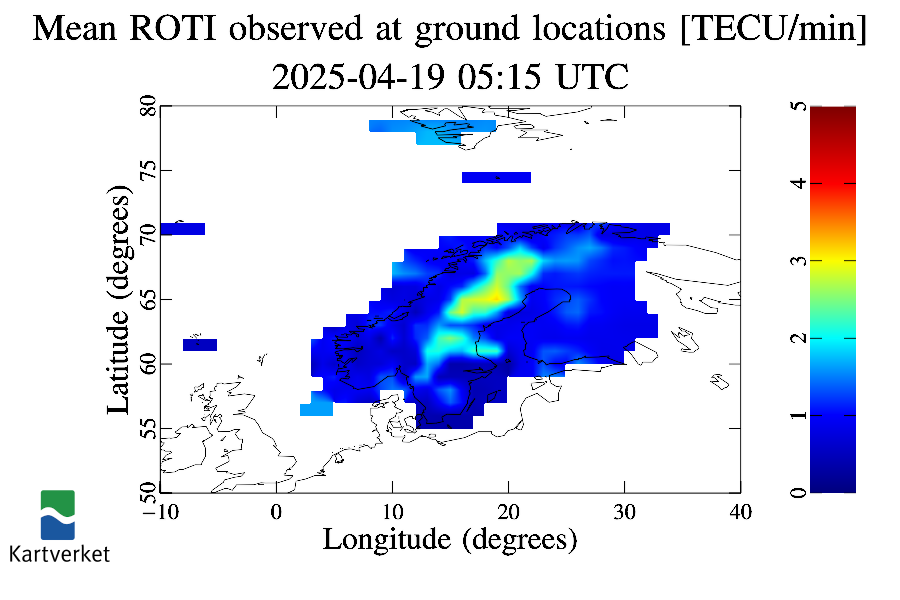 Mean ROTI observed at ground locations [TECU/min]
2025-04-19 05:15 UTC

Latitude (degrees)
80
75
70
65
60
55
50

−10
0
10
20
30
40
Longitude (degrees)

5
4
3
2
1
0

Kartverket